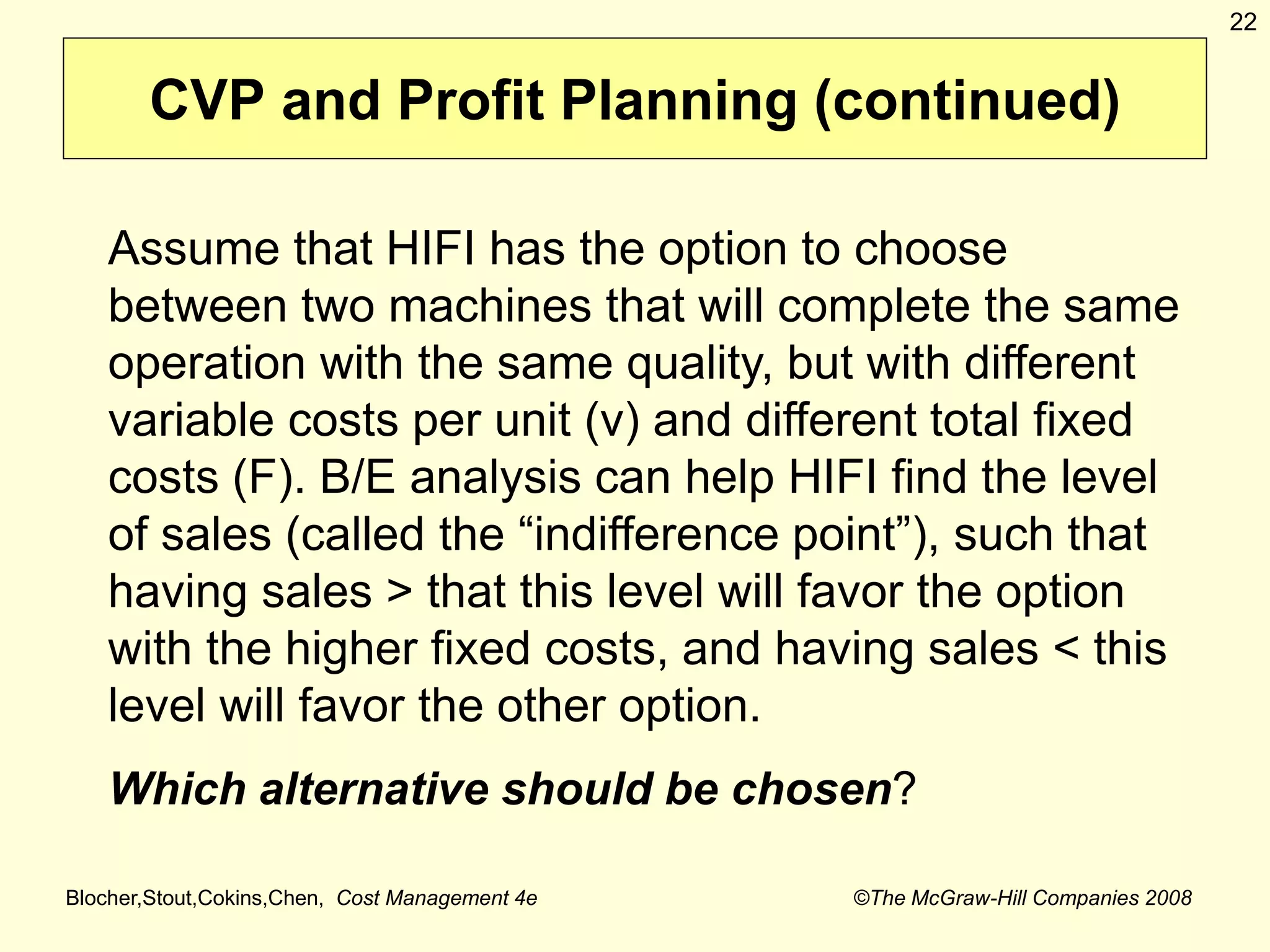 22

CVP and Profit Planning (continued)

Assume that HIFI has the option to choose between two machines that will complete the same operation with the same quality, but with different variable costs per unit (v) and different total fixed costs (F). B/E analysis can help HIFI find the level of sales (called the “indifference point”), such that having sales > that this level will favor the option with the higher fixed costs, and having sales < this level will favor the other option.

Which alternative should be chosen?

Blocher,Stout,Cokins,Chen, Cost Management 4e ©The McGraw-Hill Companies 2008